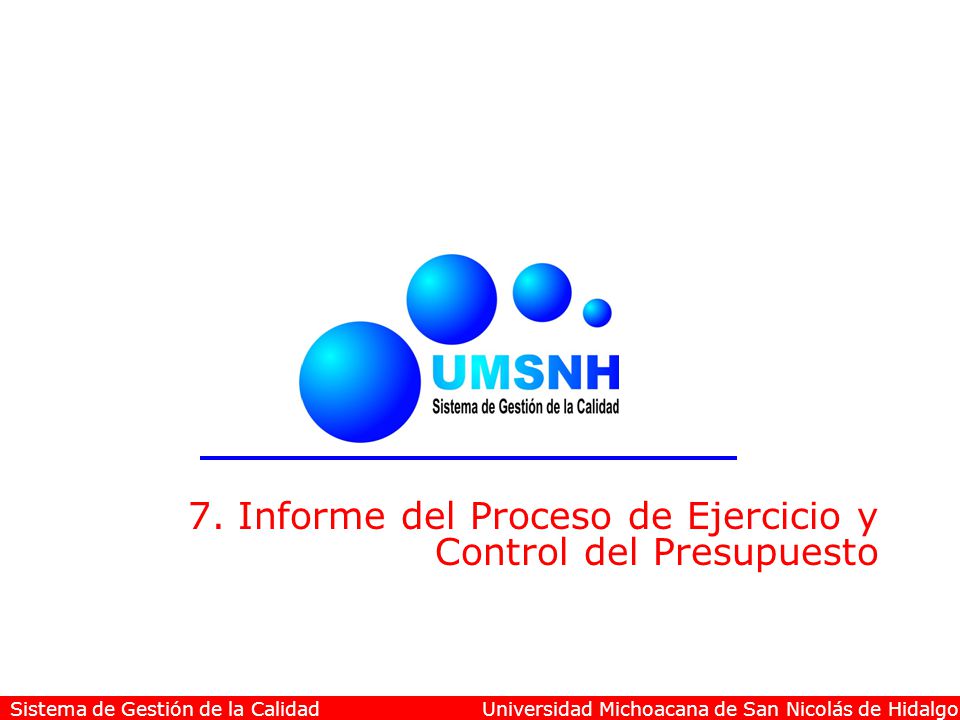 UMSNH
Sistema de Gestión de la Calidad

7. Informe del Proceso de Ejercicio y Control del Presupuesto

Sistema de Gestión de la Calidad
Universidad Michoacana de San Nicolás de Hidalgo